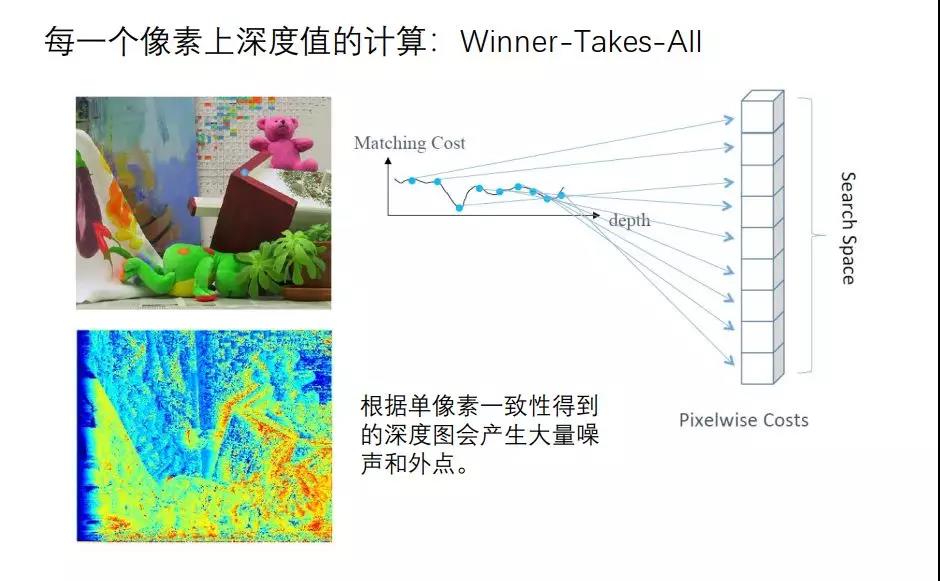 每一个像素上深度值的计算：Winner-Takes-All

Matching Cost

depth

Search Space

Pixelwise Costs

根据单像素一致性得到的深度图会产生大量噪声和外点。